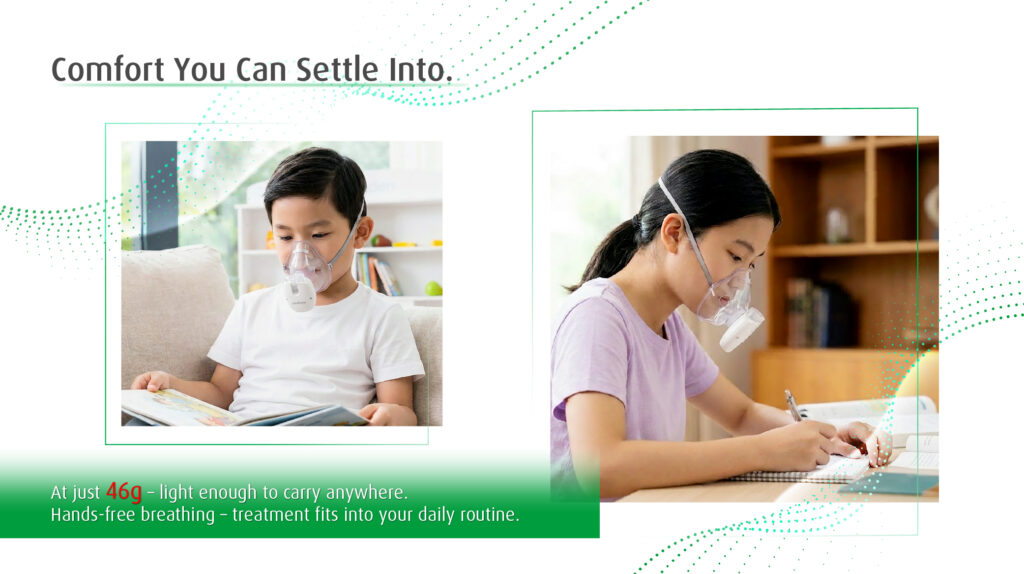 Comfort You Can Settle Into.

At just 46g – light enough to carry anywhere.
Hands-free breathing – treatment fits into your daily routine.